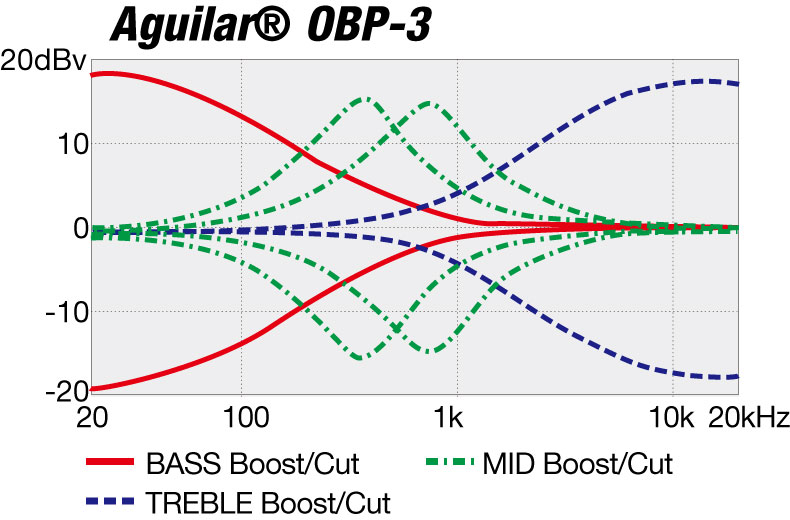 Aguilar® OBP-3

20dBv
10
0
-10
-20

20
100
1k
10k
20kHz

BASS Boost/Cut
MID Boost/Cut
TREBLE Boost/Cut